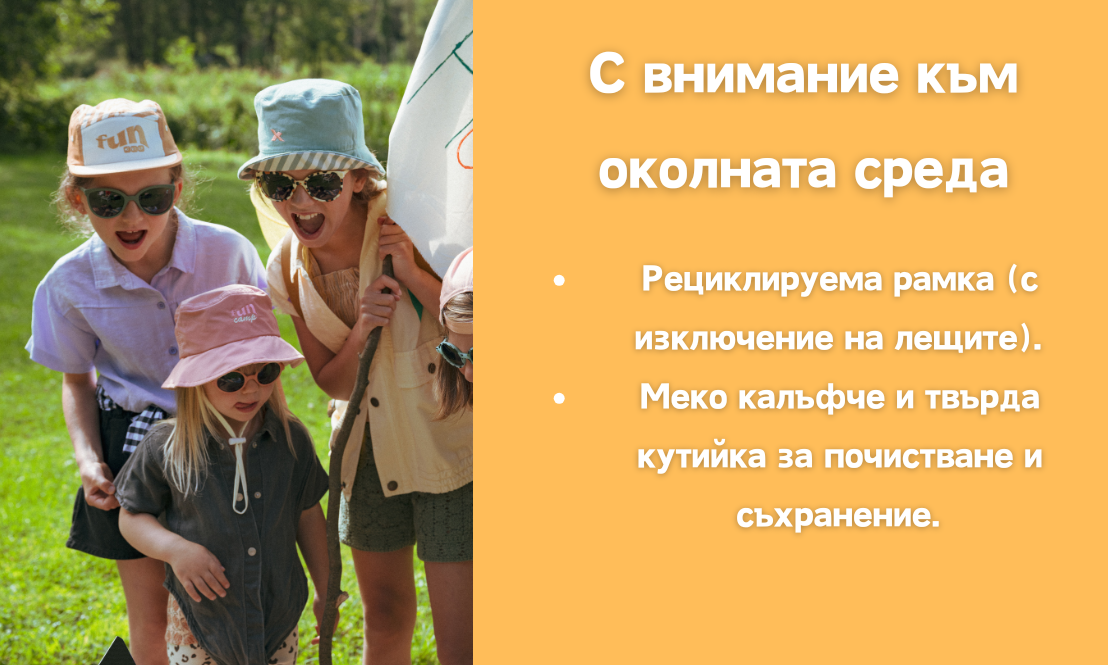 fun

С внимание към околната среда

• Рециклируема рамка (с изключение на лещите).
• Меко калъфче и твърда кутийка за почистване и съхранение.